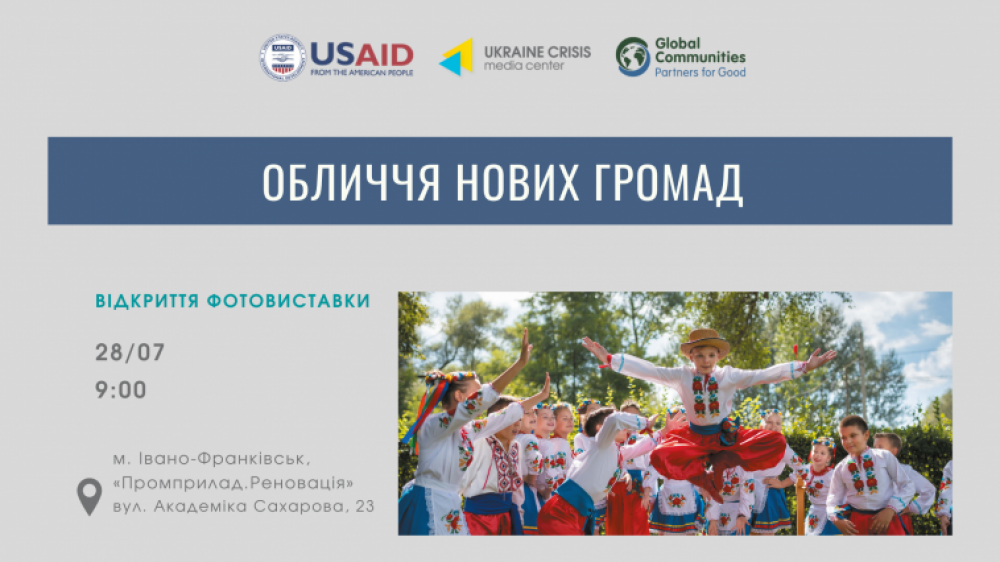 USAID
FROM THE AMERICAN PEOPLE

UKRAINE CRISIS
media center

Global Communities
Partners for Good

ОБЛИЧЧЯ НОВИХ ГРОМАД

ВІДКРИТТЯ ФОТОВИСТАВКИ

28/07
9:00

м. Івано-Франківськ,
«Промприлад.Реновація»
вул. Академіка Сахарова, 23